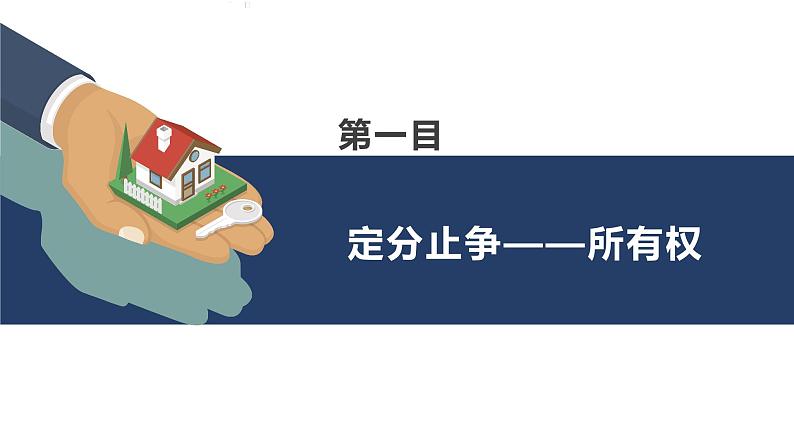 第一目

定分止争——所有权